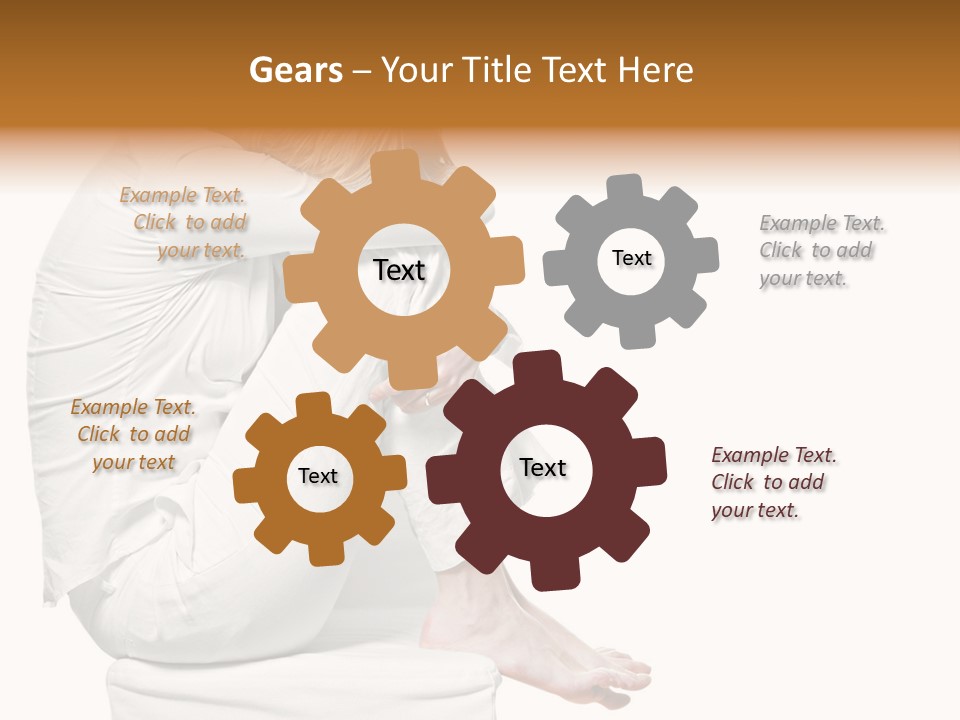 Gears – Your Title Text Here

Example Text. Click to add your text.

Text

Text

Example Text. Click to add your text.

Example Text. Click to add your text

Text

Text

Example Text. Click to add your text.